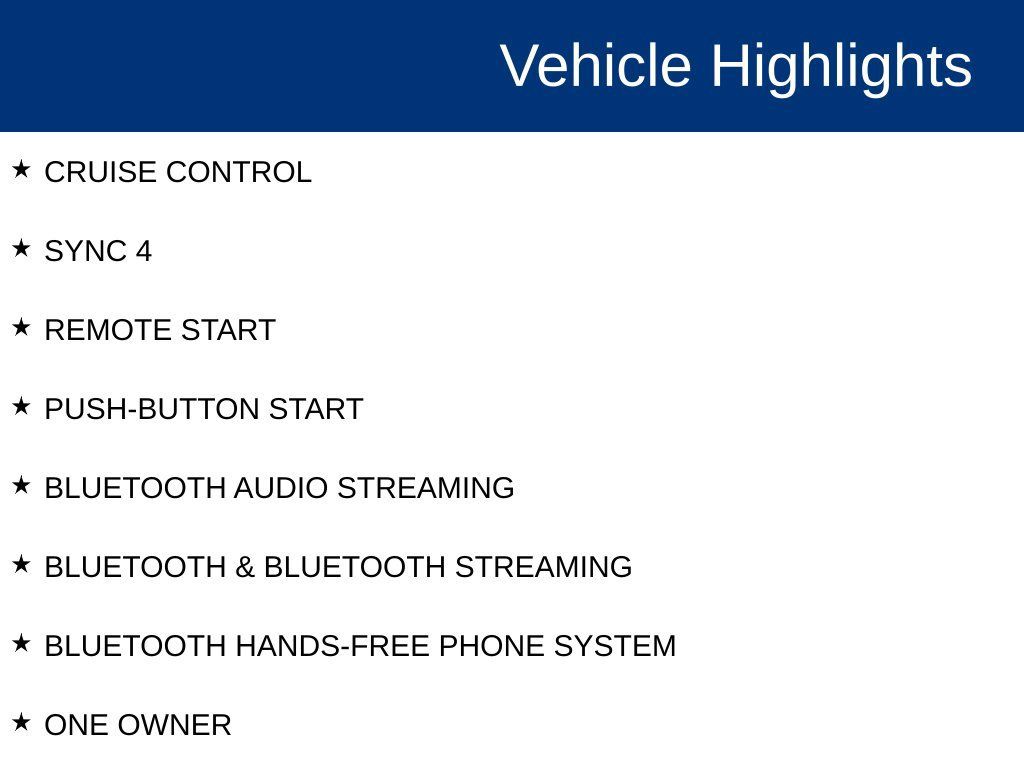 Vehicle Highlights

★ CRUISE CONTROL

★ SYNC 4

★ REMOTE START

★ PUSH-BUTTON START

★ BLUETOOTH AUDIO STREAMING

★ BLUETOOTH & BLUETOOTH STREAMING

★ BLUETOOTH HANDS-FREE PHONE SYSTEM

★ ONE OWNER